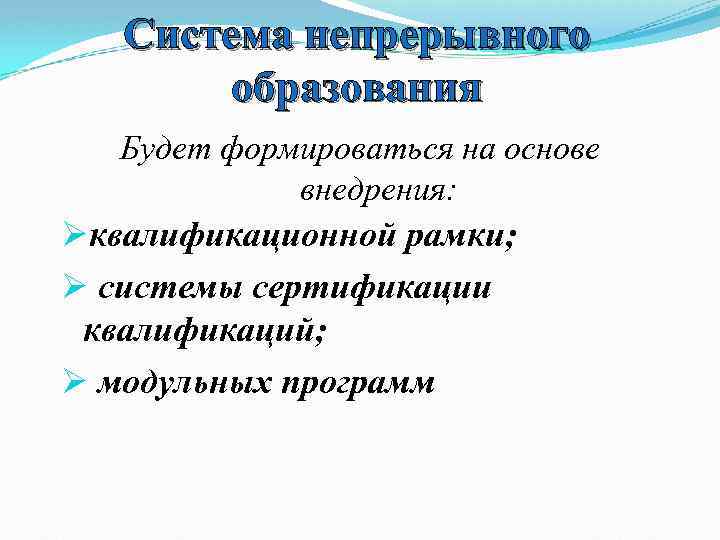 Система непрерывного образования

Будет формироваться на основе внедрения:

➢квалификационной рамки;

➢ системы сертификации квалификаций;

➢ модульных программ